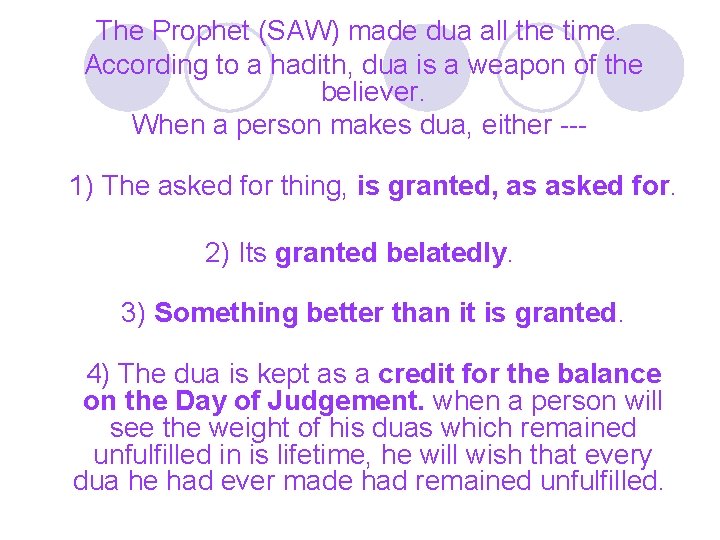 The Prophet (SAW) made dua all the time.
According to a hadith, dua is a weapon of the believer.
When a person makes dua, either ---

1) The asked for thing, is granted, as asked for.

2) Its granted belatedly.

3) Something better than it is granted.

4) The dua is kept as a credit for the balance on the Day of Judgement. when a person will see the weight of his duas which remained unfulfilled in is lifetime, he will wish that every dua he had ever made had remained unfulfilled.